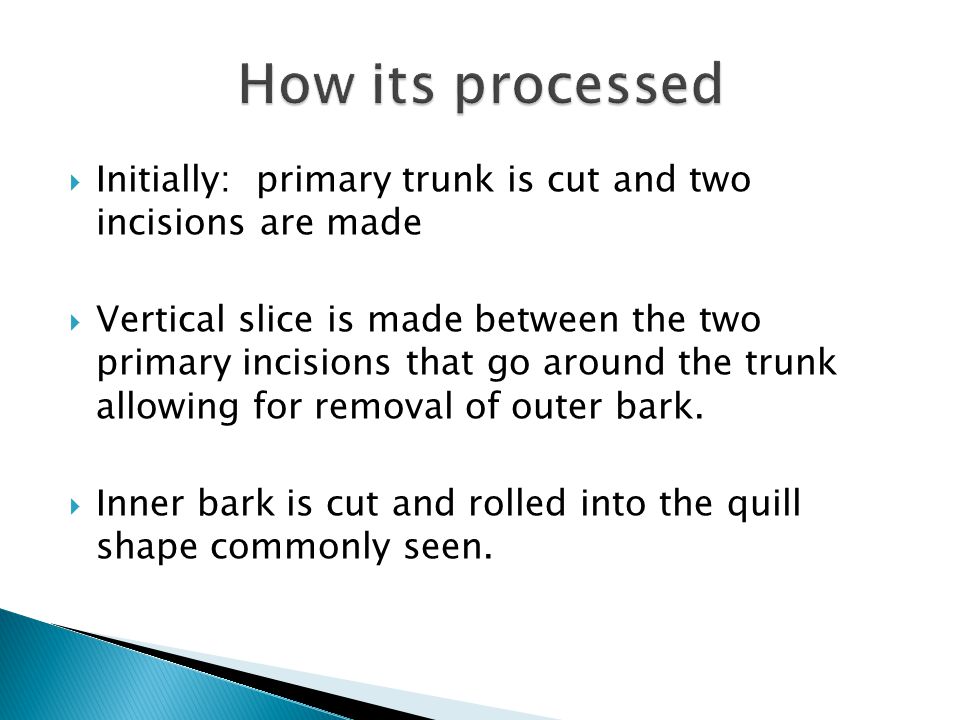 How its processed

Initially: primary trunk is cut and two incisions are made

Vertical slice is made between the two primary incisions that go around the trunk allowing for removal of outer bark.

Inner bark is cut and rolled into the quill shape commonly seen.